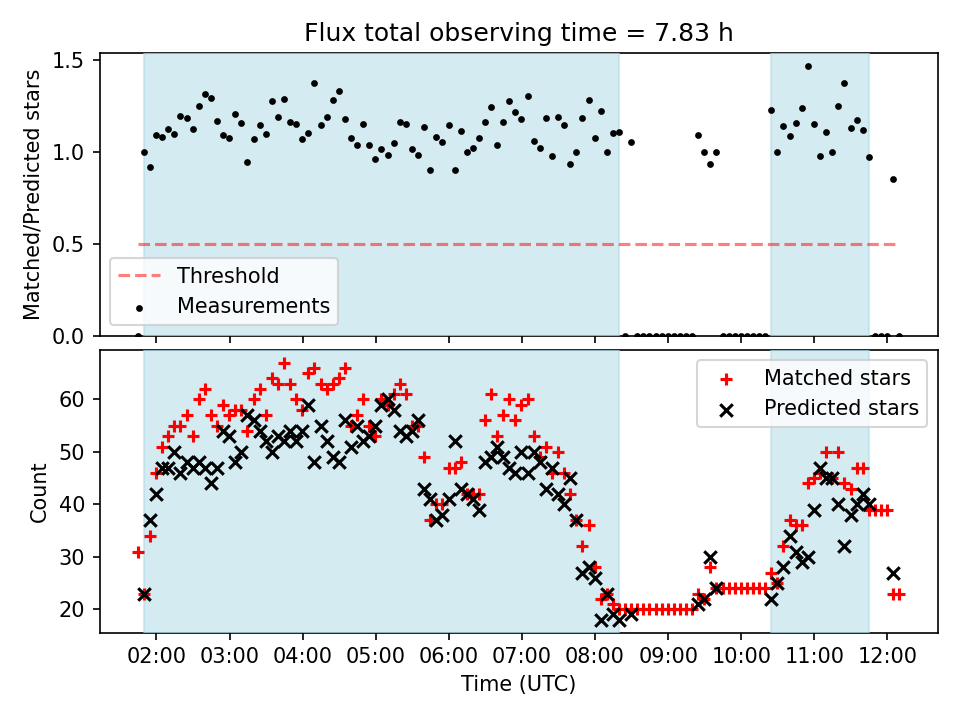 Flux total observing time = 7.83 h

Matched/Predicted stars

1.5
1.0
0.5
0.0

Threshold
Measurements

Count

60
50
40
30
20

Matched stars
Predicted stars

02:00 03:00 04:00 05:00 06:00 07:00 08:00 09:00 10:00 11:00 12:00
Time (UTC)